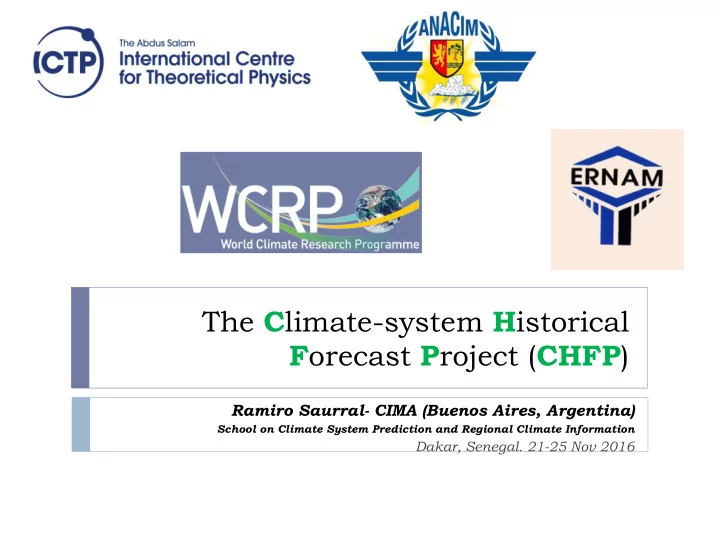 ICTP The Abdus Salam International Centre for Theoretical Physics

ANACIM

WCRP World Climate Research Programme

ERNAM

The Climate-system Historical Forecast Project (CHFP)

Ramiro Saurral- CIMA (Buenos Aires, Argentina)
School on Climate System Prediction and Regional Climate Information
Dakar, Senegal. 21-25 Nov 2016